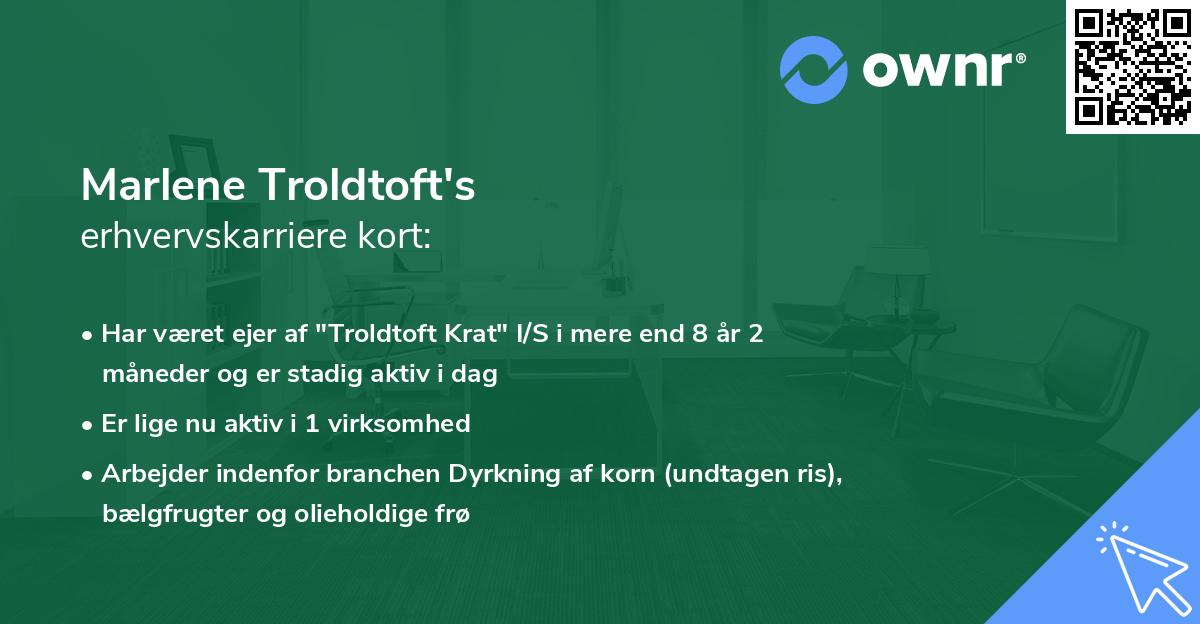 ownr®

Marlene Troldtoft's
erhvervskarriere kort:

• Har været ejer af "Troldtoft Krat" I/S i mere end 8 år 2 måneder og er stadig aktiv i dag
• Er lige nu aktiv i 1 virksomhed
• Arbejder indenfor branchen Dyrkning af korn (undtagen ris), bælgfrugter og olieholdige frø